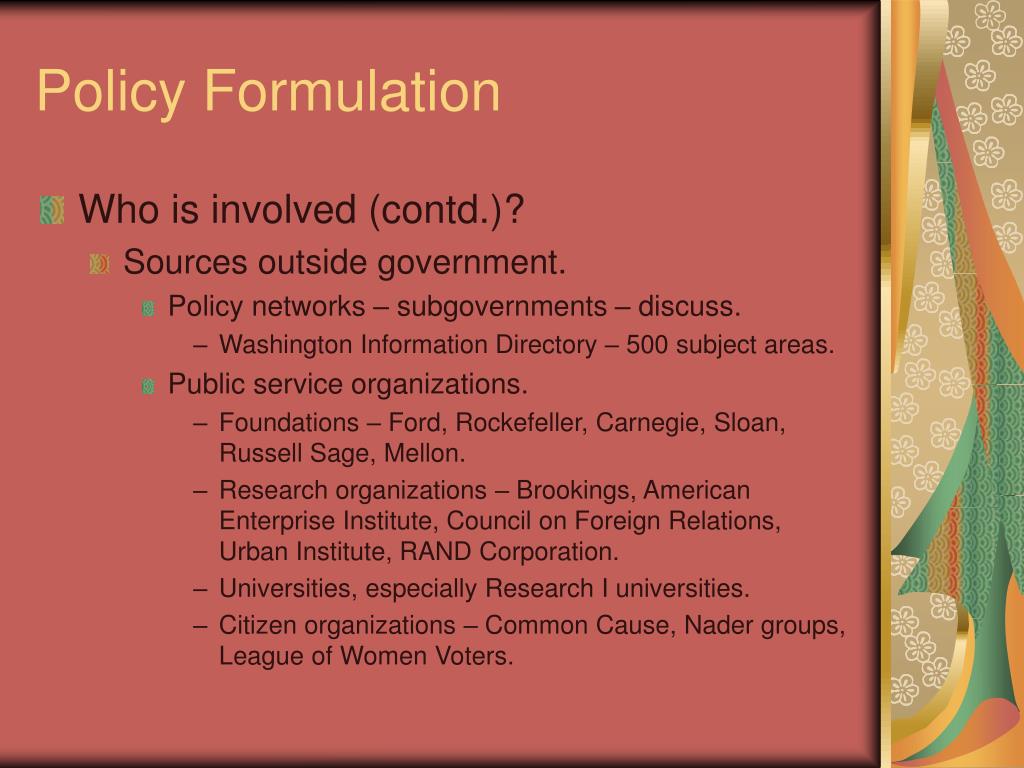 Policy Formulation

Who is involved (contd.)?

Sources outside government.

Policy networks – subgovernments – discuss.

– Washington Information Directory – 500 subject areas.

Public service organizations.

– Foundations – Ford, Rockefeller, Carnegie, Sloan, Russell Sage, Mellon.

– Research organizations – Brookings, American Enterprise Institute, Council on Foreign Relations, Urban Institute, RAND Corporation.

– Universities, especially Research I universities.

– Citizen organizations – Common Cause, Nader groups, League of Women Voters.